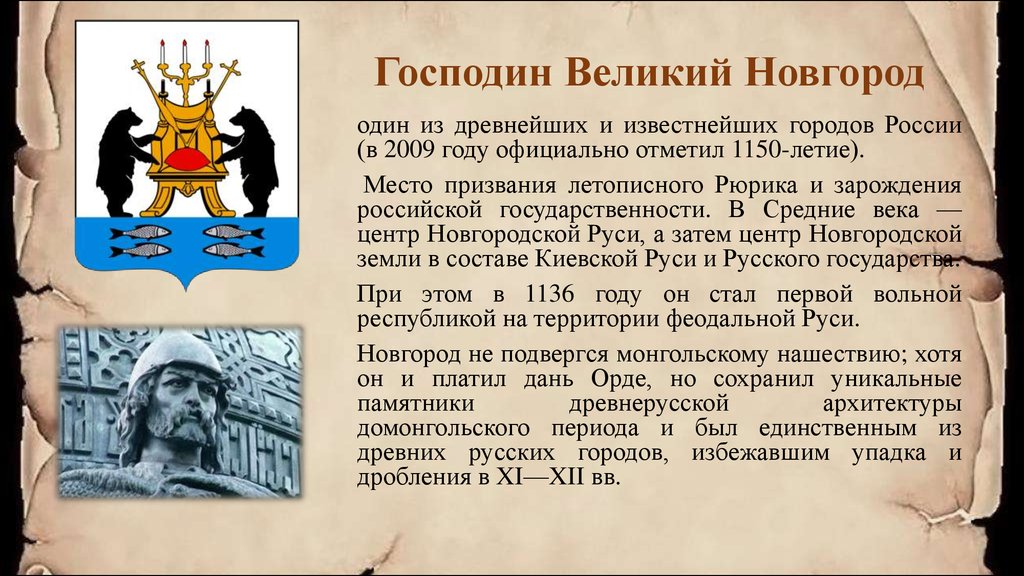 Господин Великий Новгород

один из древнейших и известнейших городов России (в 2009 году официально отметил 1150-летие).

Место призвания летописного Рюрика и зарождения российской государственности. В Средние века — центр Новгородской Руси, а затем центр Новгородской земли в составе Киевской Руси и Русского государства.

При этом в 1136 году он стал первой вольной республикой на территории феодальной Руси.

Новгород не подвергся монгольскому нашествию; хотя он и платил дань Орде, но сохранил уникальные памятники древнерусской архитектуры домонгольского периода и был единственным из древних русских городов, избежавшим упадка и дробления в XI—XII вв.